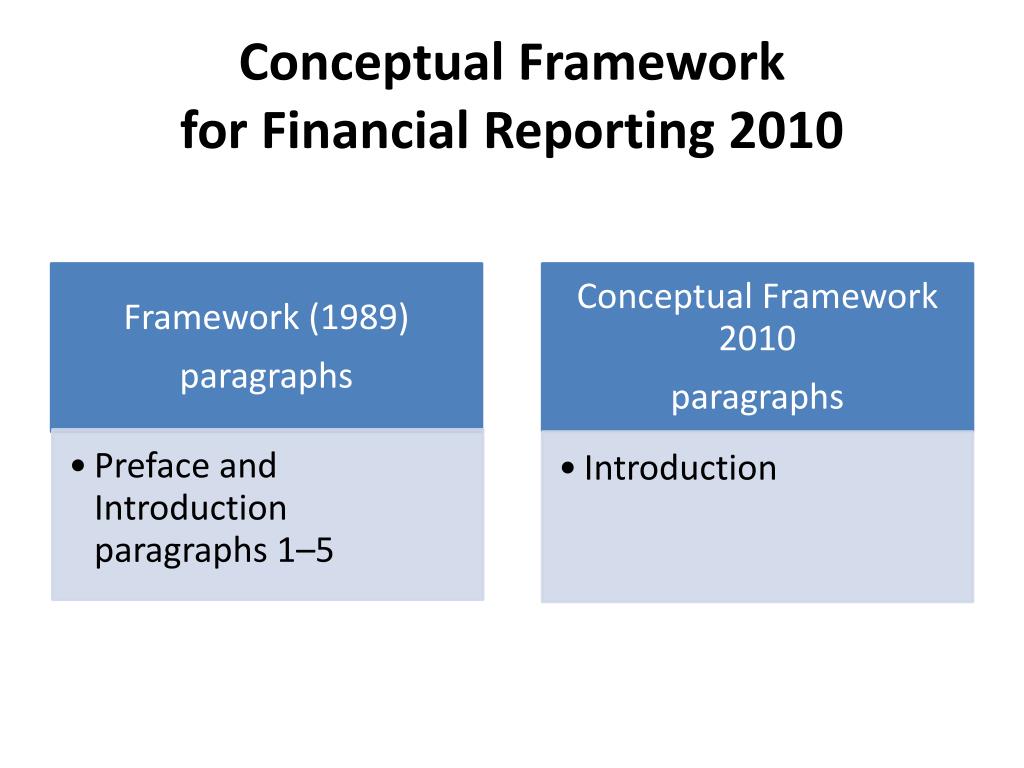 Conceptual Framework
for Financial Reporting 2010

Framework (1989)
paragraphs

• Preface and Introduction paragraphs 1–5

Conceptual Framework 2010
paragraphs

• Introduction